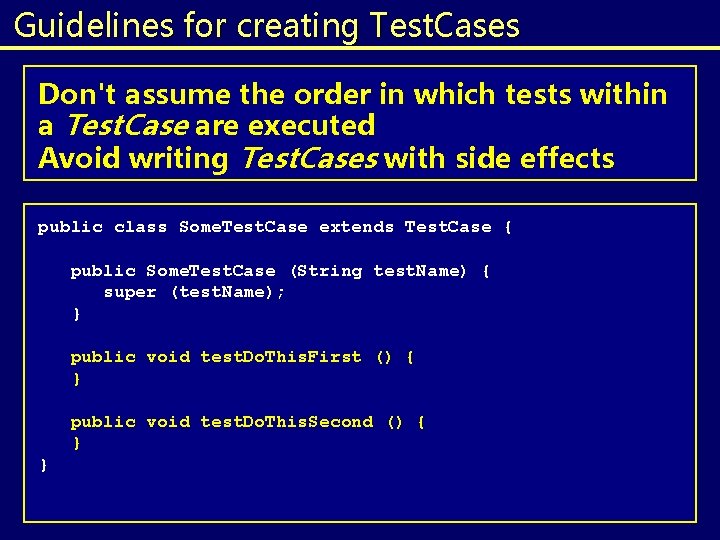 Guidelines for creating TestCases

Don't assume the order in which tests within a TestCase are executed
Avoid writing TestCases with side effects

public class SomeTestCase extends TestCase {

public SomeTestCase (String testName) {
super (testName);
}

public void testDoThisFirst () {
}

public void testDoThisSecond () {
}
}